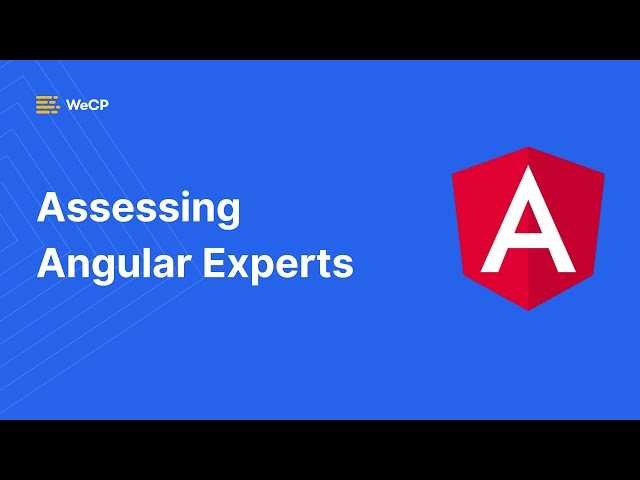 WeCP

Assessing Angular Experts

A